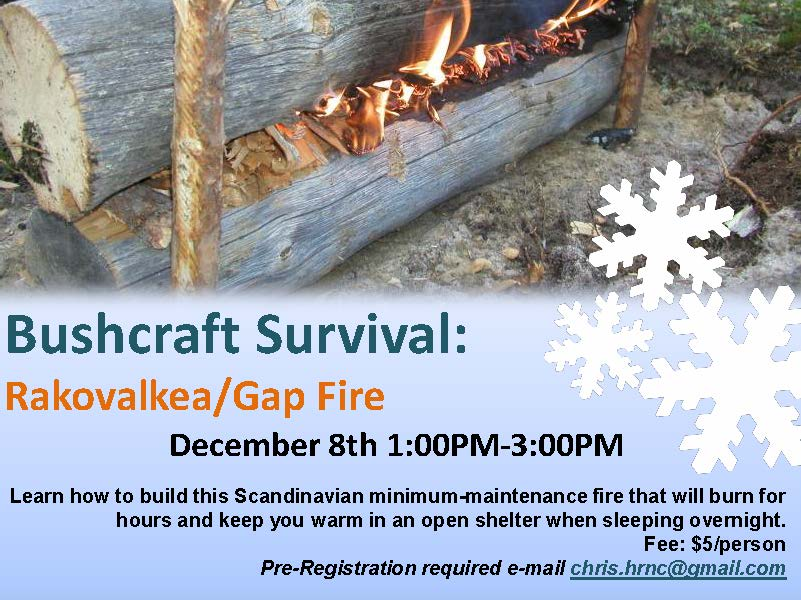 Bushcraft Survival:

Rakovalkea/Gap Fire

December 8th 1:00PM-3:00PM

Learn how to build this Scandinavian minimum-maintenance fire that will burn for hours and keep you warm in an open shelter when sleeping overnight.

Fee: $5/person

Pre-Registration required e-mail chris.hrnc@gmail.com